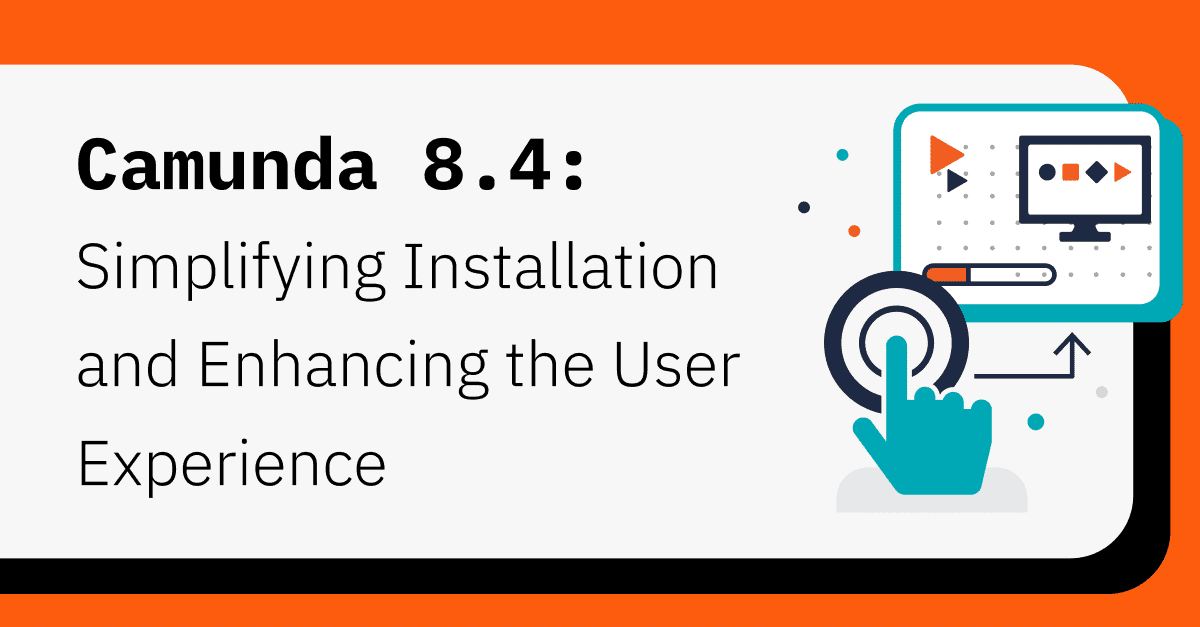 Camunda 8.4:
Simplifying Installation and Enhancing the User Experience